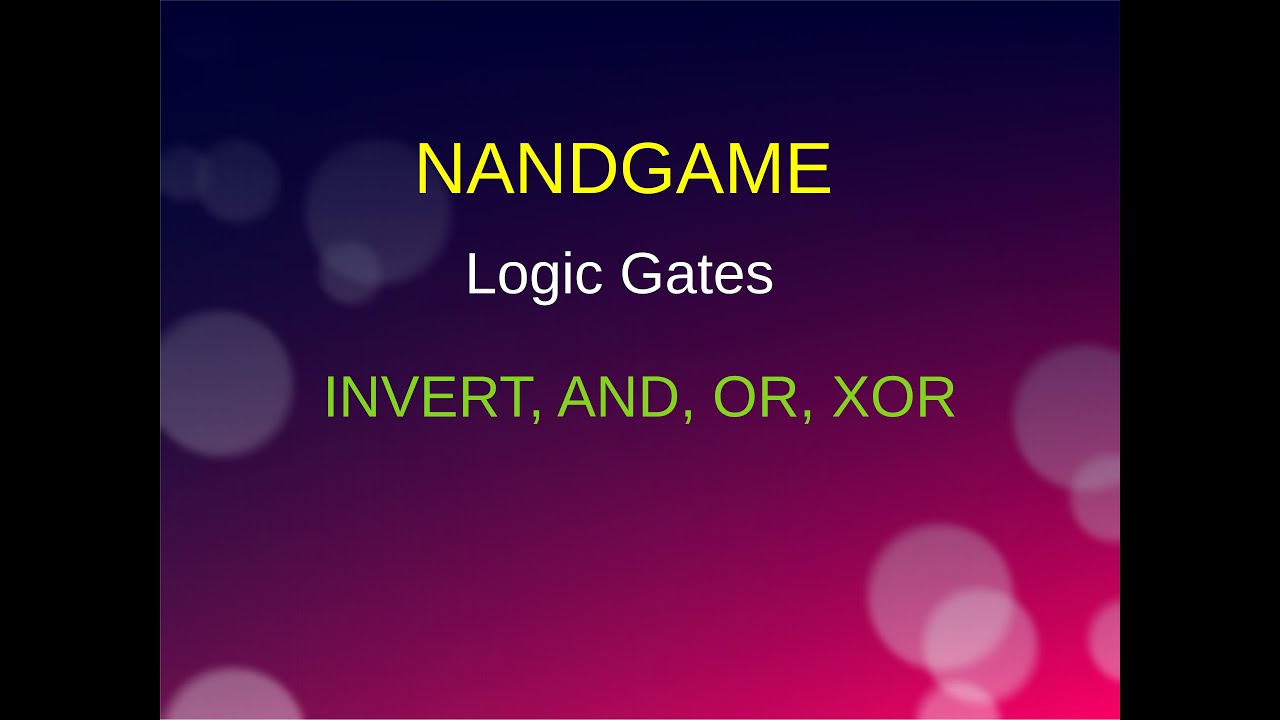 NANDGAME

Logic Gates

INVERT, AND, OR, XOR